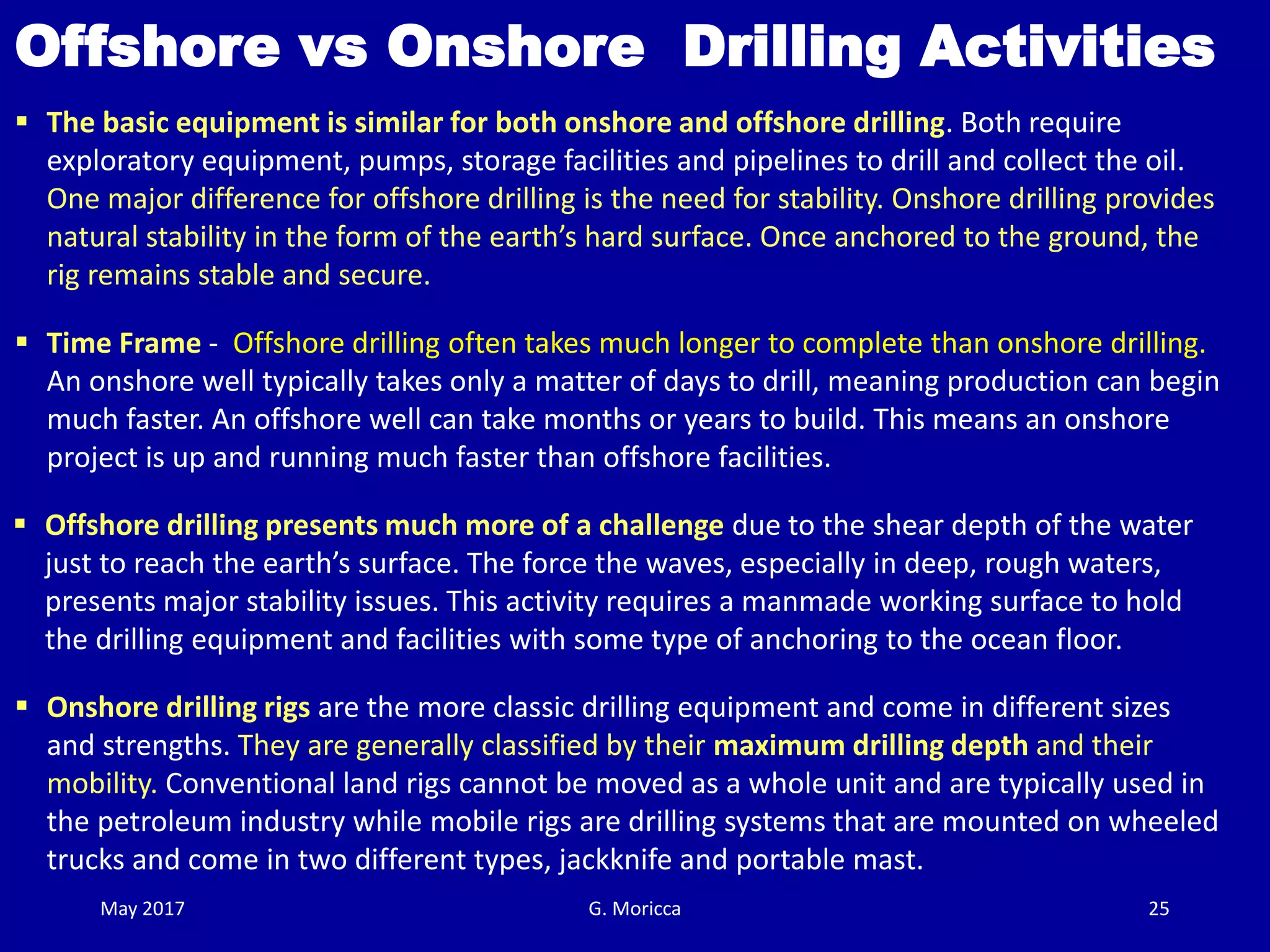 Offshore vs Onshore  Drilling Activities

▪ The basic equipment is similar for both onshore and offshore drilling. Both require exploratory equipment, pumps, storage facilities and pipelines to drill and collect the oil. One major difference for offshore drilling is the need for stability. Onshore drilling provides natural stability in the form of the earth's hard surface. Once anchored to the ground, the rig remains stable and secure.

▪ Time Frame -  Offshore drilling often takes much longer to complete than onshore drilling. An onshore well typically takes only a matter of days to drill, meaning production can begin much faster. An offshore well can take months or years to build. This means an onshore project is up and running much faster than offshore facilities.

▪ Offshore drilling presents much more of a challenge due to the shear depth of the water just to reach the earth's surface. The force the waves, especially in deep, rough waters, presents major stability issues. This activity requires a manmade working surface to hold the drilling equipment and facilities with some type of anchoring to the ocean floor.

▪ Onshore drilling rigs are the more classic drilling equipment and come in different sizes and strengths. They are generally classified by their maximum drilling depth and their mobility. Conventional land rigs cannot be moved as a whole unit and are typically used in the petroleum industry while mobile rigs are drilling systems that are mounted on wheeled trucks and come in two different types, jackknife and portable mast.

May 2017

G. Moricca

25